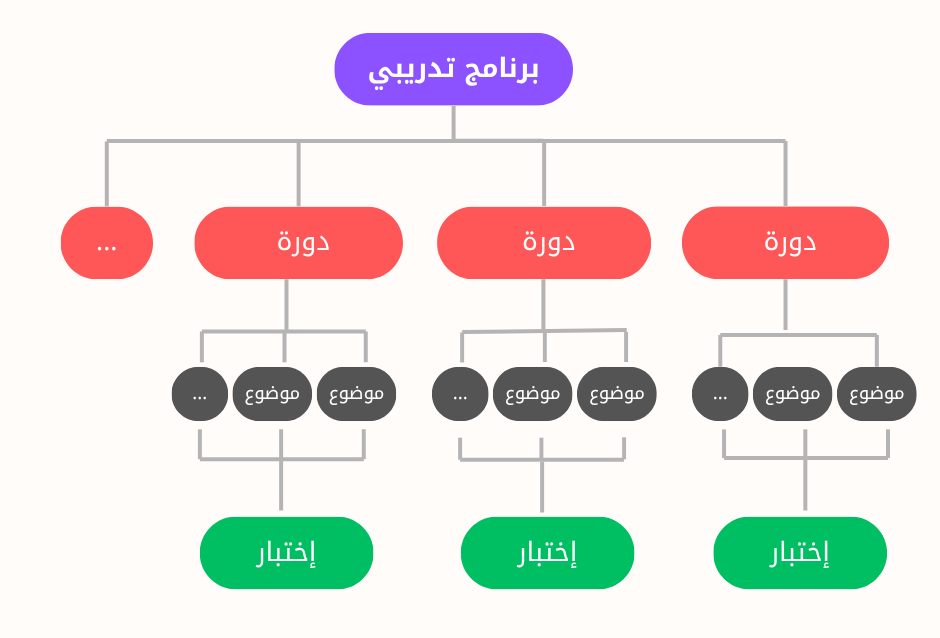 برنامج تدريبي

دورة

دورة

دورة

...

موضوع

موضوع

...

موضوع

موضوع

...

موضوع

موضوع

...

إختبار

إختبار

إختبار